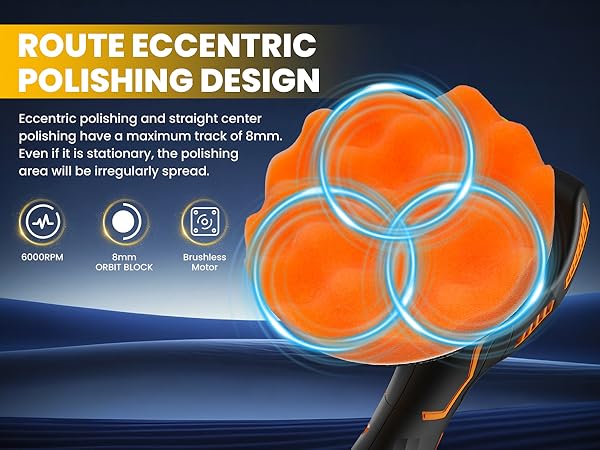 ROUTE ECCENTRIC POLISHING DESIGN

Eccentric polishing and straight center polishing have a maximum track of 8mm. Even if it is stationary, the polishing area will be irregularly spread.

6000RPM

8mm ORBIT BLOCK

Brushless Motor